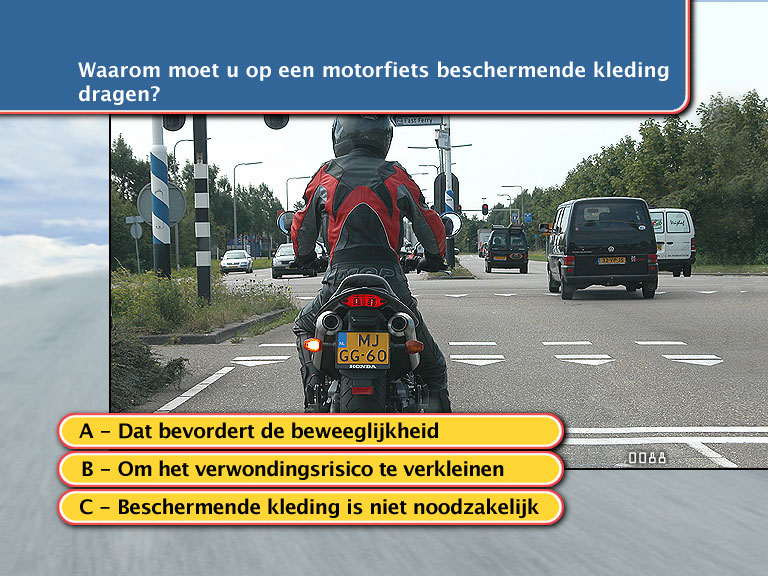 Waarom moet u op een motorfiets beschermende kleding dragen?

Fast Ferry

MJ GG-60
HONDA

A – Dat bevordert de beweeglijkheid

B – Om het verwondingsrisico te verkleinen

C – Beschermende kleding is niet noodzakelijk

0088